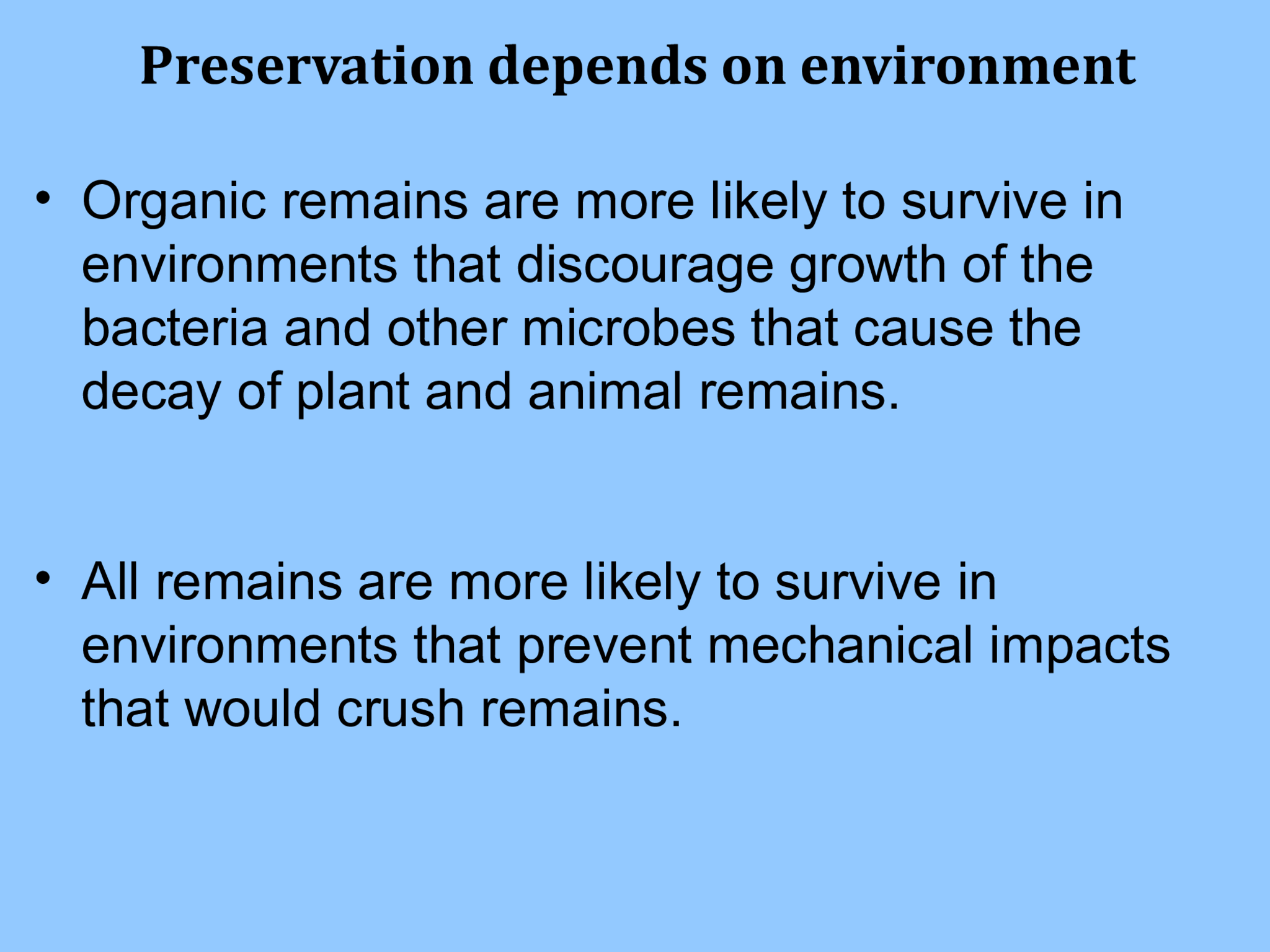 Preservation depends on environment

• Organic remains are more likely to survive in environments that discourage growth of the bacteria and other microbes that cause the decay of plant and animal remains.

• All remains are more likely to survive in environments that prevent mechanical impacts that would crush remains.